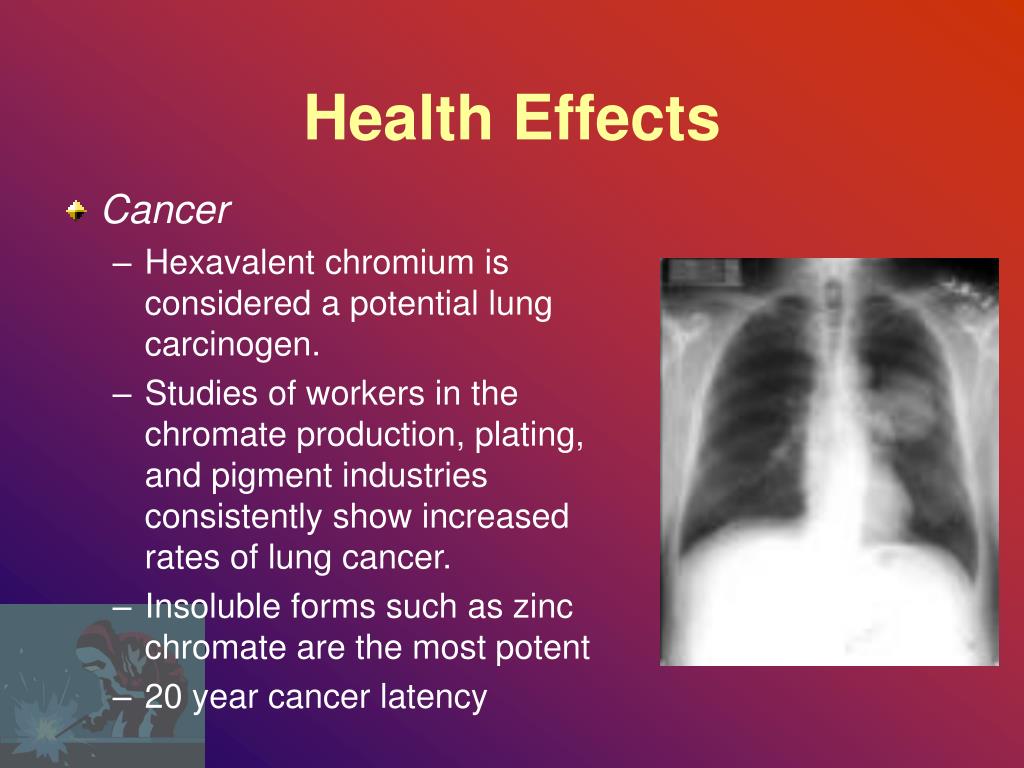 Health Effects

Cancer

– Hexavalent chromium is considered a potential lung carcinogen.
– Studies of workers in the chromate production, plating, and pigment industries consistently show increased rates of lung cancer.
– Insoluble forms such as zinc chromate are the most potent
– 20 year cancer latency